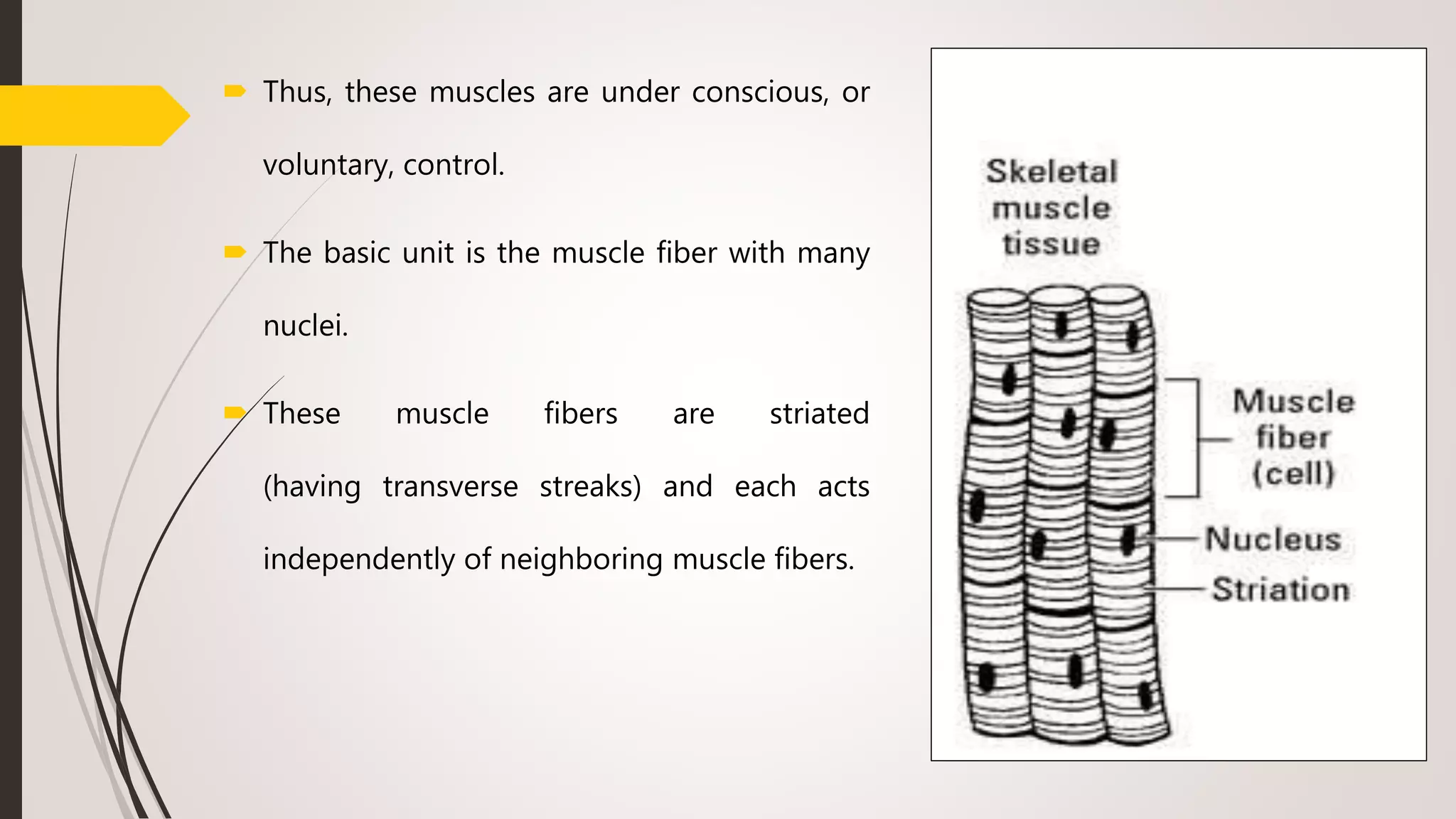 Thus, these muscles are under conscious, or voluntary, control.

The basic unit is the muscle fiber with many nuclei.

These muscle fibers are striated (having transverse streaks) and each acts independently of neighboring muscle fibers.

Skeletal muscle tissue

Muscle fiber (cell)

Nucleus

Striation